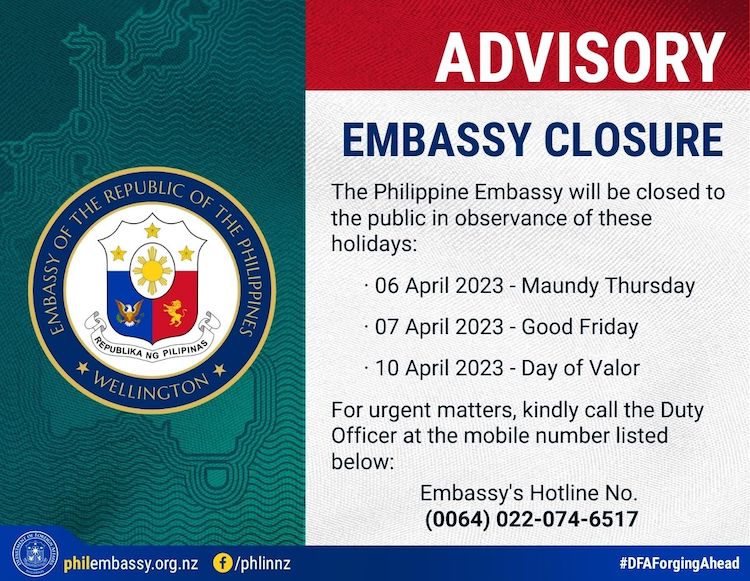 EMBASSY OF THE REPUBLIC OF THE PHILIPPINES
REPUBLIKA NG PILIPINAS
WELLINGTON

ADVISORY

EMBASSY CLOSURE

The Philippine Embassy will be closed to the public in observance of these holidays:

· 06 April 2023 - Maundy Thursday

· 07 April 2023 - Good Friday

· 10 April 2023 - Day of Valor

For urgent matters, kindly call the Duty Officer at the mobile number listed below:

Embassy's Hotline No.
(0064) 022-074-6517

philembassy.org.nz /phlinnz #DFAForgingAhead